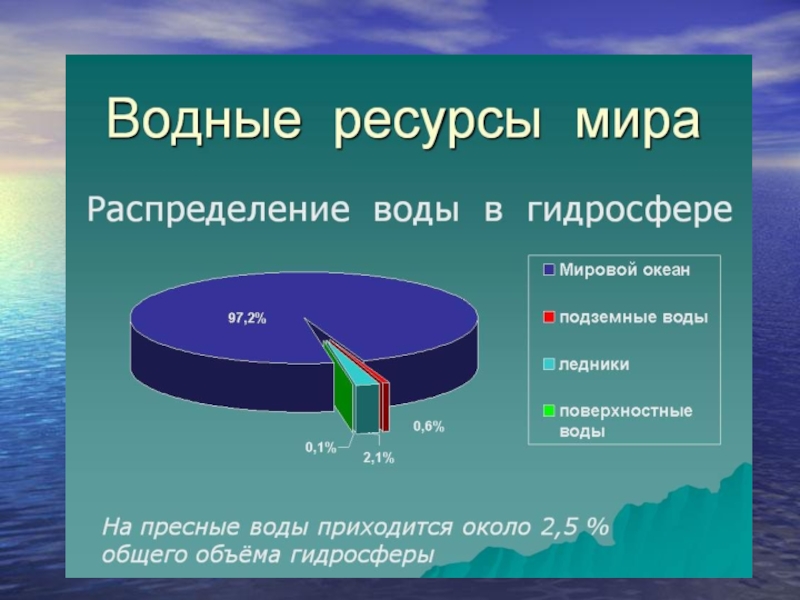 Водные ресурсы мира

Распределение воды в гидросфере

97,2%

0,6%

0,1%

2,1%

Мировой океан

подземные воды

ледники

поверхностные воды

На пресные воды приходится около 2,5 % общего объёма гидросферы